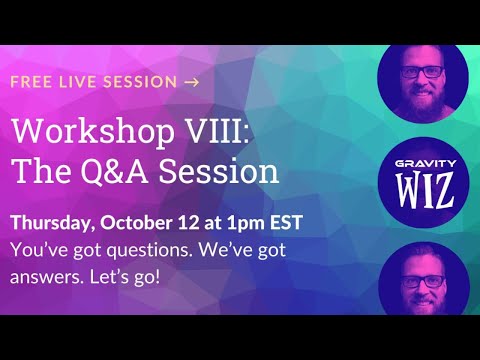 FREE LIVE SESSION →

Workshop VIII: The Q&A Session

Thursday, October 12 at 1pm EST

You've got questions. We've got answers. Let's go!

GRAVITY WIZ